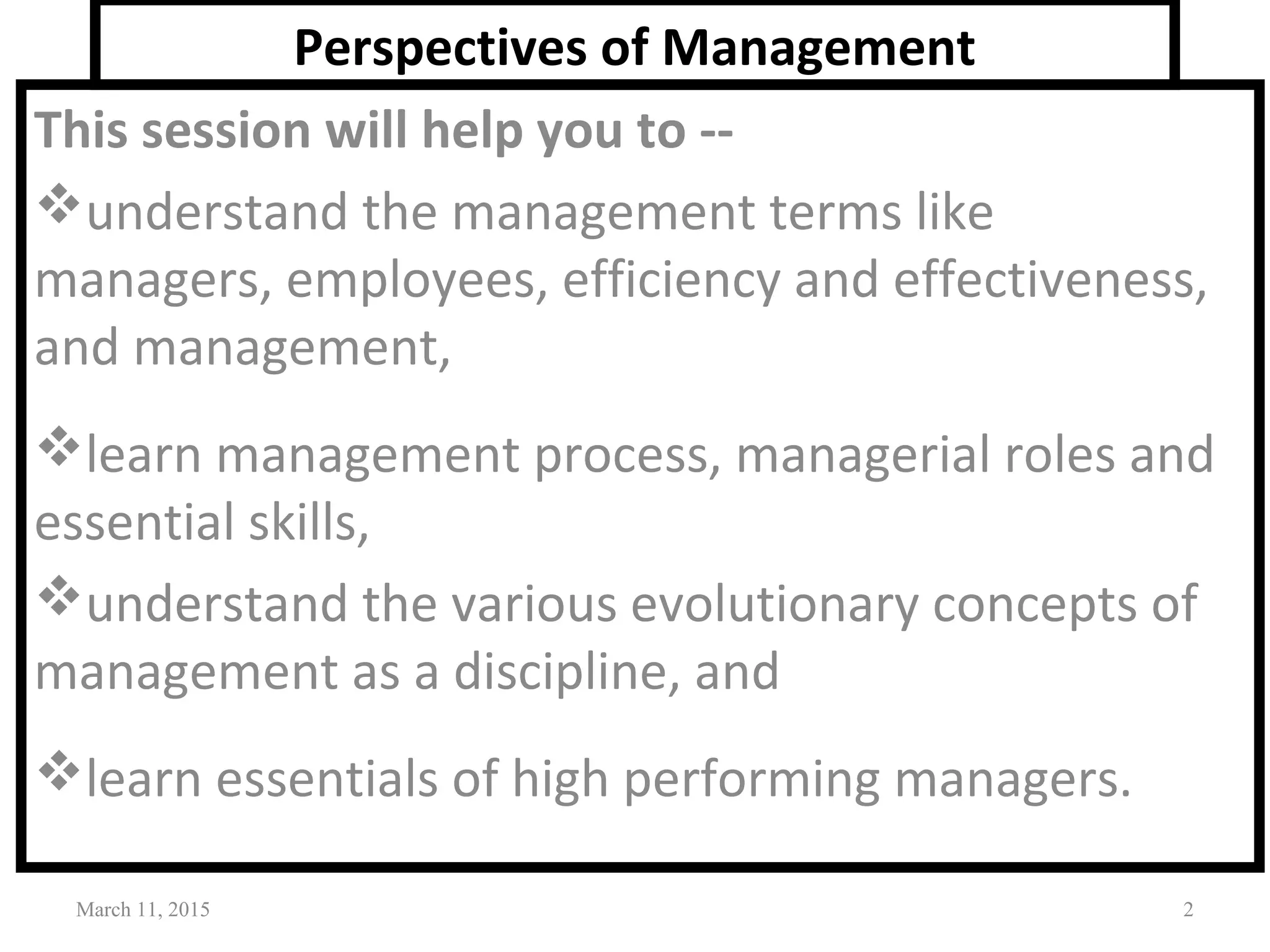 Perspectives of Management

This session will help you to --

❖understand the management terms like managers, employees, efficiency and effectiveness, and management,

❖learn management process, managerial roles and essential skills,

❖understand the various evolutionary concepts of management as a discipline, and

❖learn essentials of high performing managers.

March 11, 2015

2